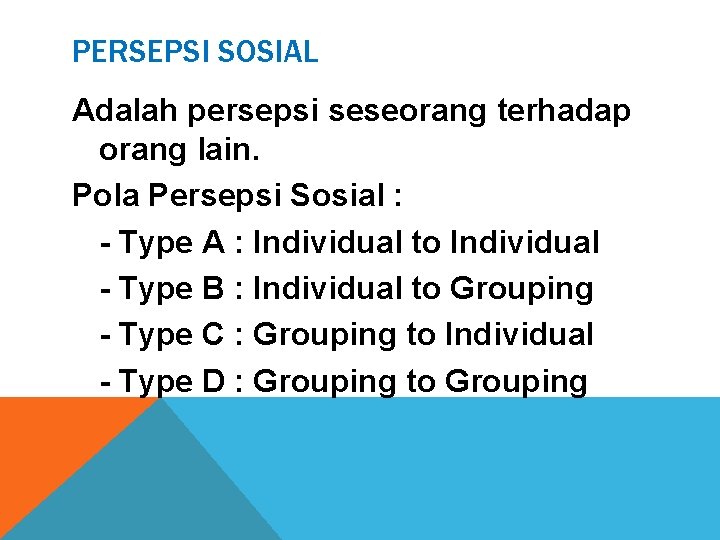 PERSEPSI SOSIAL

Adalah persepsi seseorang terhadap orang lain.

Pola Persepsi Sosial :

- Type A : Individual to Individual
- Type B : Individual to Grouping
- Type C : Grouping to Individual
- Type D : Grouping to Grouping